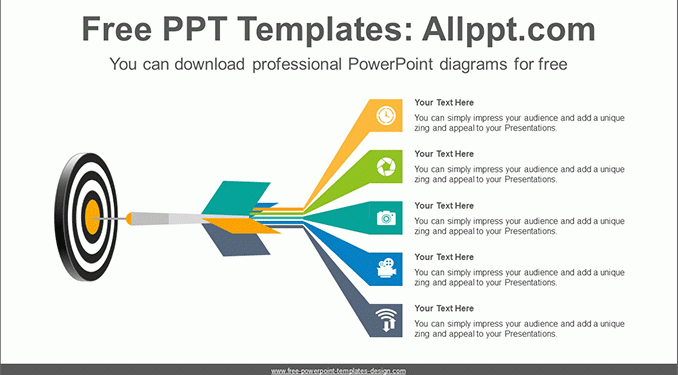 Free PPT Templates: Allppt.com

You can download professional PowerPoint diagrams for free

Your Text Here

You can simply impress your audience and add a unique zing and appeal to your Presentations.

Your Text Here

You can simply impress your audience and add a unique zing and appeal to your Presentations.

Your Text Here

You can simply impress your audience and add a unique zing and appeal to your Presentations.

Your Text Here

You can simply impress your audience and add a unique zing and appeal to your Presentations.

Your Text Here

You can simply impress your audience and add a unique zing and appeal to your Presentations.

www.free-powerpoint-templates-design.com